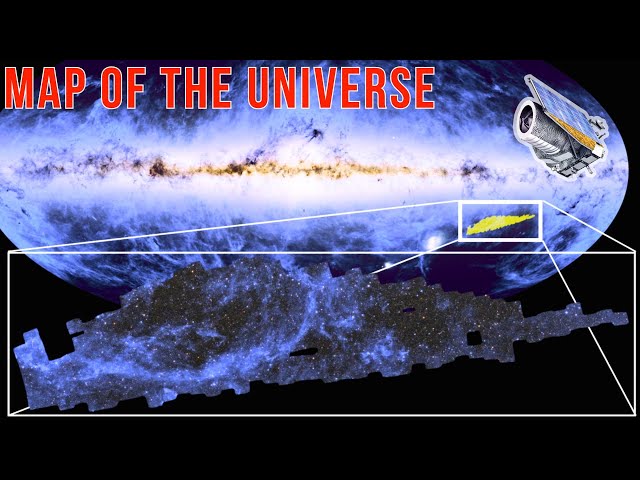 MAP OF THE UNIVERSE